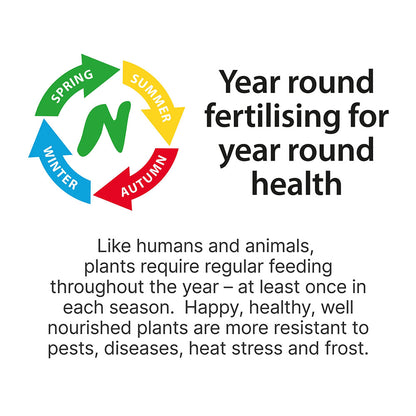 SPRING
SUMMER
AUTUMN
WINTER
N

Year round fertilising for year round health

Like humans and animals, plants require regular feeding throughout the year – at least once in each season. Happy, healthy, well nourished plants are more resistant to pests, diseases, heat stress and frost.